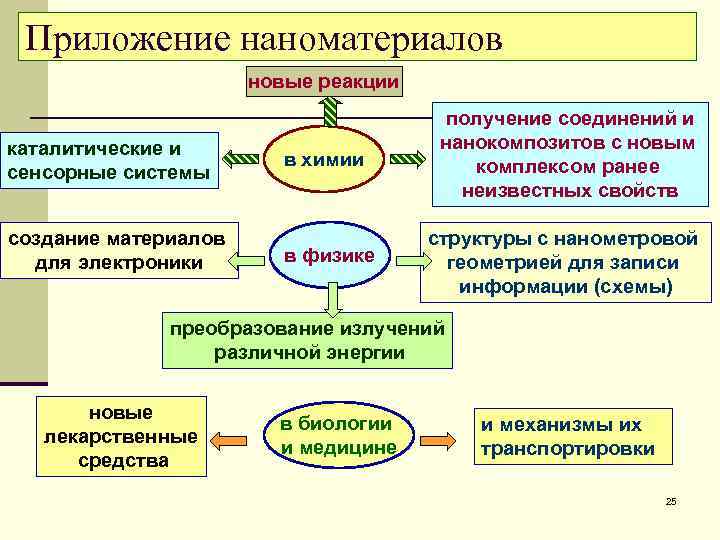 Приложение наноматериалов

новые реакции

каталитические и сенсорные системы

в химии

получение соединений и нанокомпозитов с новым комплексом ранее неизвестных свойств

создание материалов для электроники

в физике

структуры с нанометровой геометрией для записи информации (схемы)

преобразование излучений различной энергии

новые лекарственные средства

в биологии и медицине

и механизмы их транспортировки

25